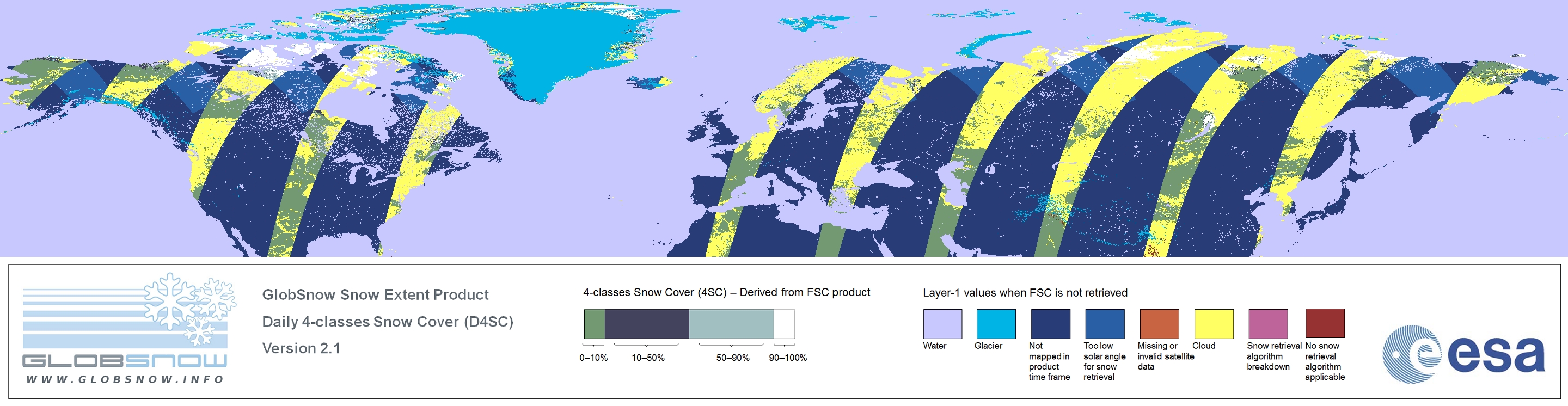 GLOBSNOW
WWW.GLOBSNOW.INFO

GlobSnow Snow Extent Product
Daily 4-classes Snow Cover (D4SC)
Version 2.1

4-classes Snow Cover (4SC) – Derived from FSC product

0–10%
10–50%
50–90%
90–100%

Layer-1 values when FSC is not retrieved

Water
Glacier
Not mapped in product time frame
Too low solar angle for snow retrieval
Missing or invalid satellite data
Cloud
Snow retrieval algorithm breakdown
No snow retrieval algorithm applicable

esa